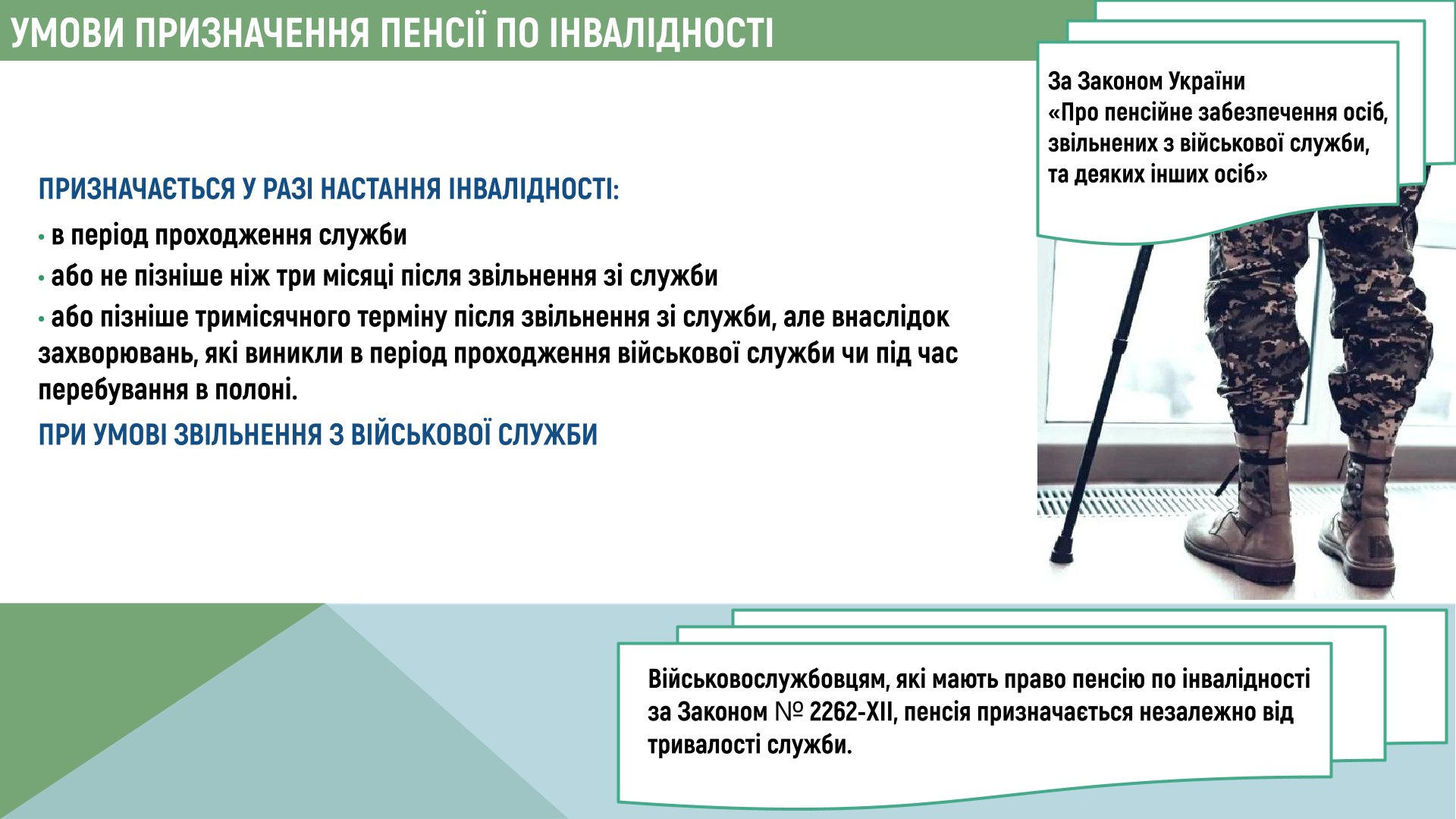 УМОВИ ПРИЗНАЧЕННЯ ПЕНСІЇ ПО ІНВАЛІДНОСТІ

За Законом України «Про пенсійне забезпечення осіб, звільнених з військової служби, та деяких інших осіб»

ПРИЗНАЧАЄТЬСЯ У РАЗІ НАСТАННЯ ІНВАЛІДНОСТІ:

• в період проходження служби

• або не пізніше ніж три місяці після звільнення зі служби

• або пізніше тримісячного терміну після звільнення зі служби, але внаслідок захворювань, які виникли в період проходження військової служби чи під час перебування в полоні.

ПРИ УМОВІ ЗВІЛЬНЕННЯ З ВІЙСЬКОВОЇ СЛУЖБИ

Військовослужбовцям, які мають право пенсію по інвалідності за Законом № 2262-XII, пенсія призначається незалежно від тривалості служби.